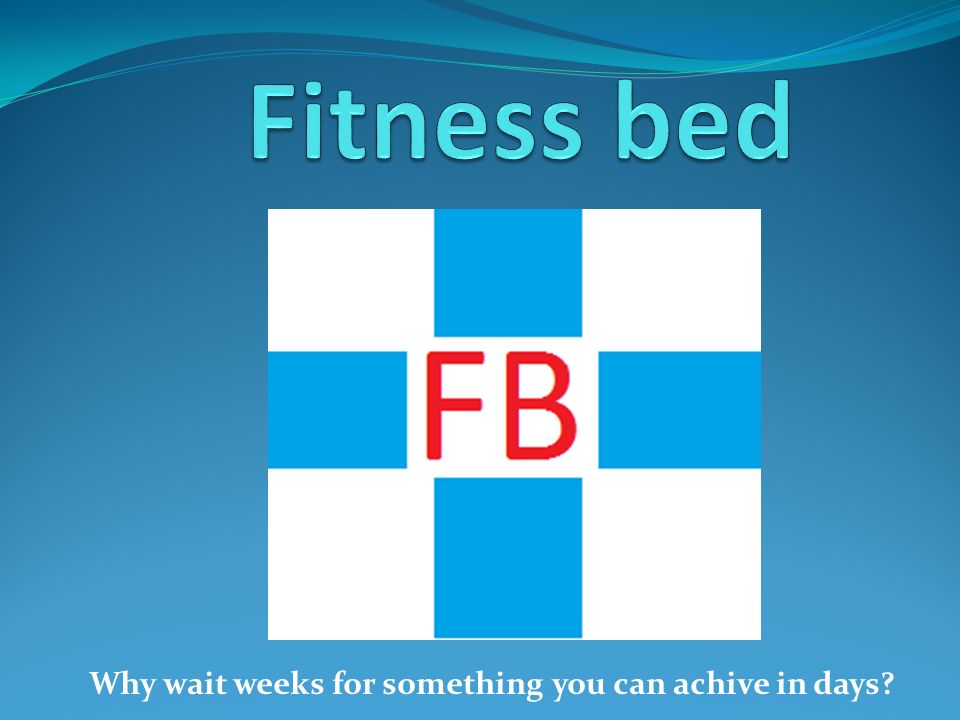 Fitness bed

FB

Why wait weeks for something you can achive in days?